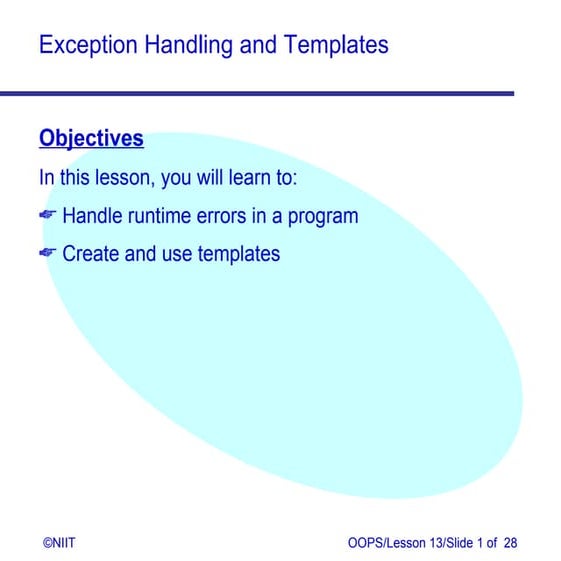 Exception Handling and Templates

Objectives

In this lesson, you will learn to:

☛ Handle runtime errors in a program

☛ Create and use templates

©NIIT

OOPS/Lesson 13/Slide 1 of 28